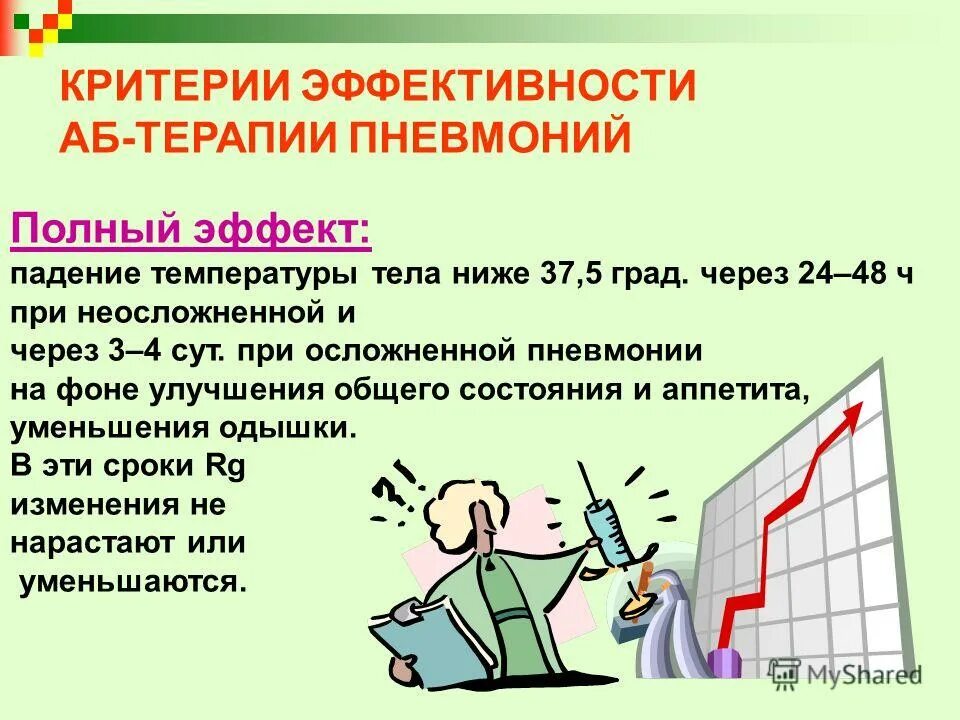 КРИТЕРИИ ЭФФЕКТИВНОСТИ АБ-ТЕРАПИИ ПНЕВМОНИЙ

Полный эффект:
падение температуры тела ниже 37,5 град. через 24–48 ч при неосложненной и
через 3–4 сут. при осложненной пневмонии
на фоне улучшения общего состояния и аппетита, уменьшения одышки.
В эти сроки Rg изменения не нарастают или уменьшаются.

?!

MyShared